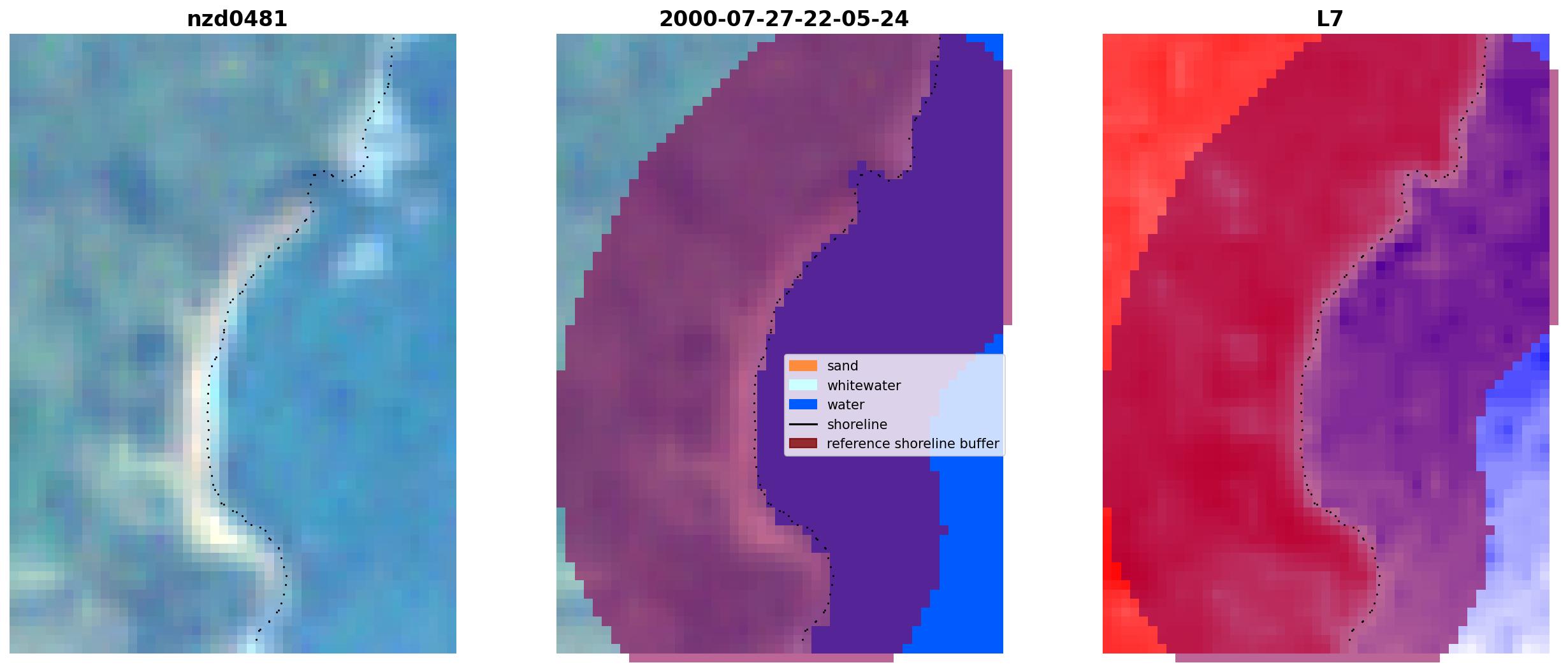 nzd0481

2000-07-27-22-05-24

sand
whitewater
water
shoreline
reference shoreline buffer

L7